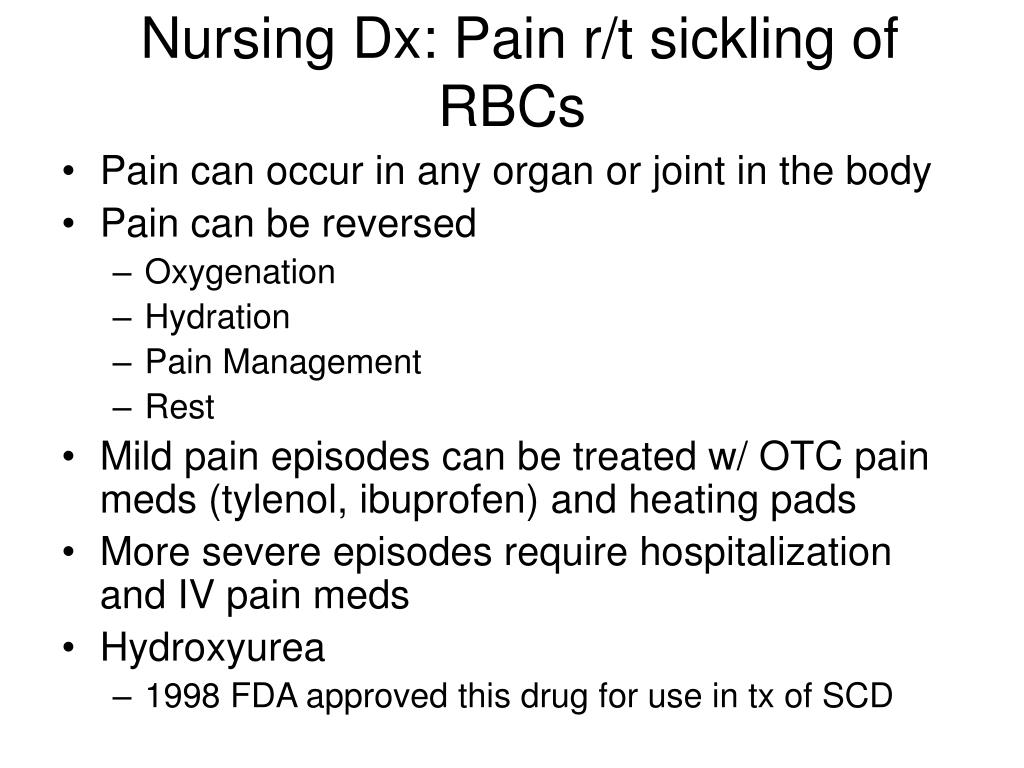 Nursing Dx: Pain r/t sickling of RBCs

• Pain can occur in any organ or joint in the body
• Pain can be reversed
– Oxygenation
– Hydration
– Pain Management
– Rest
• Mild pain episodes can be treated w/ OTC pain meds (tylenol, ibuprofen) and heating pads
• More severe episodes require hospitalization and IV pain meds
• Hydroxyurea
– 1998 FDA approved this drug for use in tx of SCD